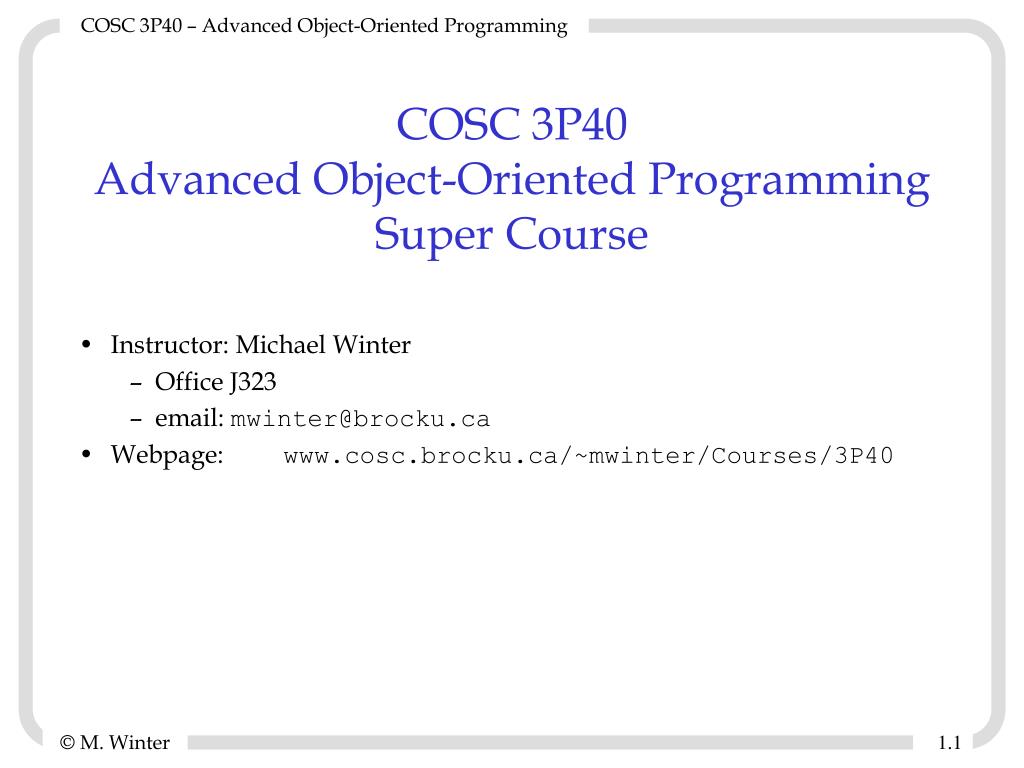 COSC 3P40 – Advanced Object-Oriented Programming

COSC 3P40
Advanced Object-Oriented Programming
Super Course

• Instructor: Michael Winter
– Office J323
– email: mwinter@brocku.ca
• Webpage: www.cosc.brocku.ca/~mwinter/Courses/3P40

© M. Winter

1.1